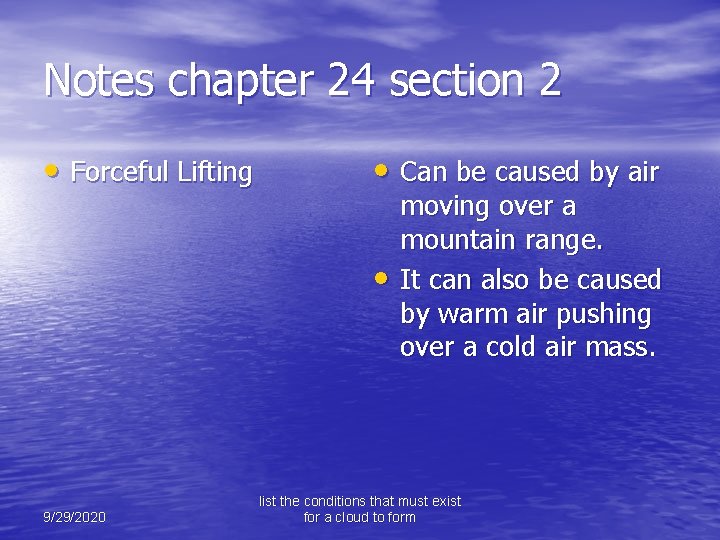 Notes chapter 24 section 2

• Forceful Lifting

• Can be caused by air moving over a mountain range.
• It can also be caused by warm air pushing over a cold air mass.

9/29/2020

list the conditions that must exist for a cloud to form